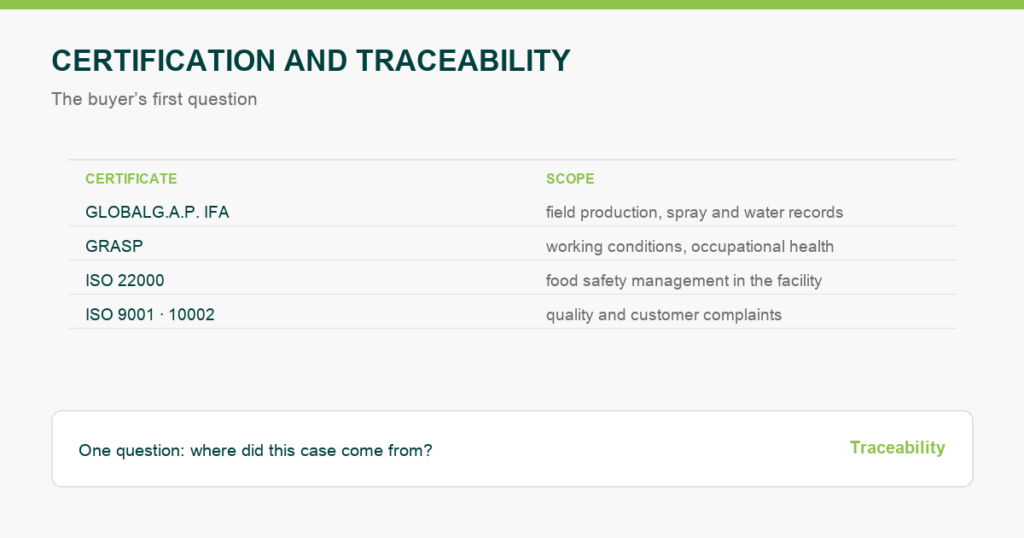 CERTIFICATION AND TRACEABILITY

The buyer's first question

| CERTIFICATE | SCOPE |
|---|---|
| GLOBALG.A.P. IFA | field production, spray and water records |
| GRASP | working conditions, occupational health |
| ISO 22000 | food safety management in the facility |
| ISO 9001 · 10002 | quality and customer complaints |

One question: where did this case come from?

Traceability